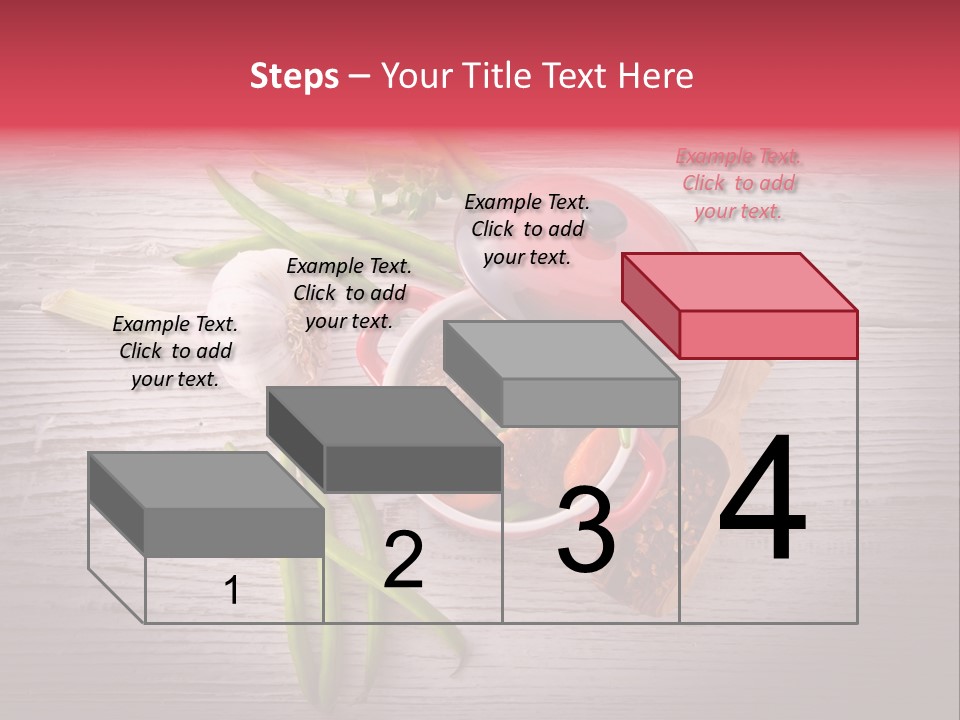 Steps – Your Title Text Here

Example Text. Click to add your text.

Example Text. Click to add your text.

Example Text. Click to add your text.

Example Text. Click to add your text.

1

2

3

4